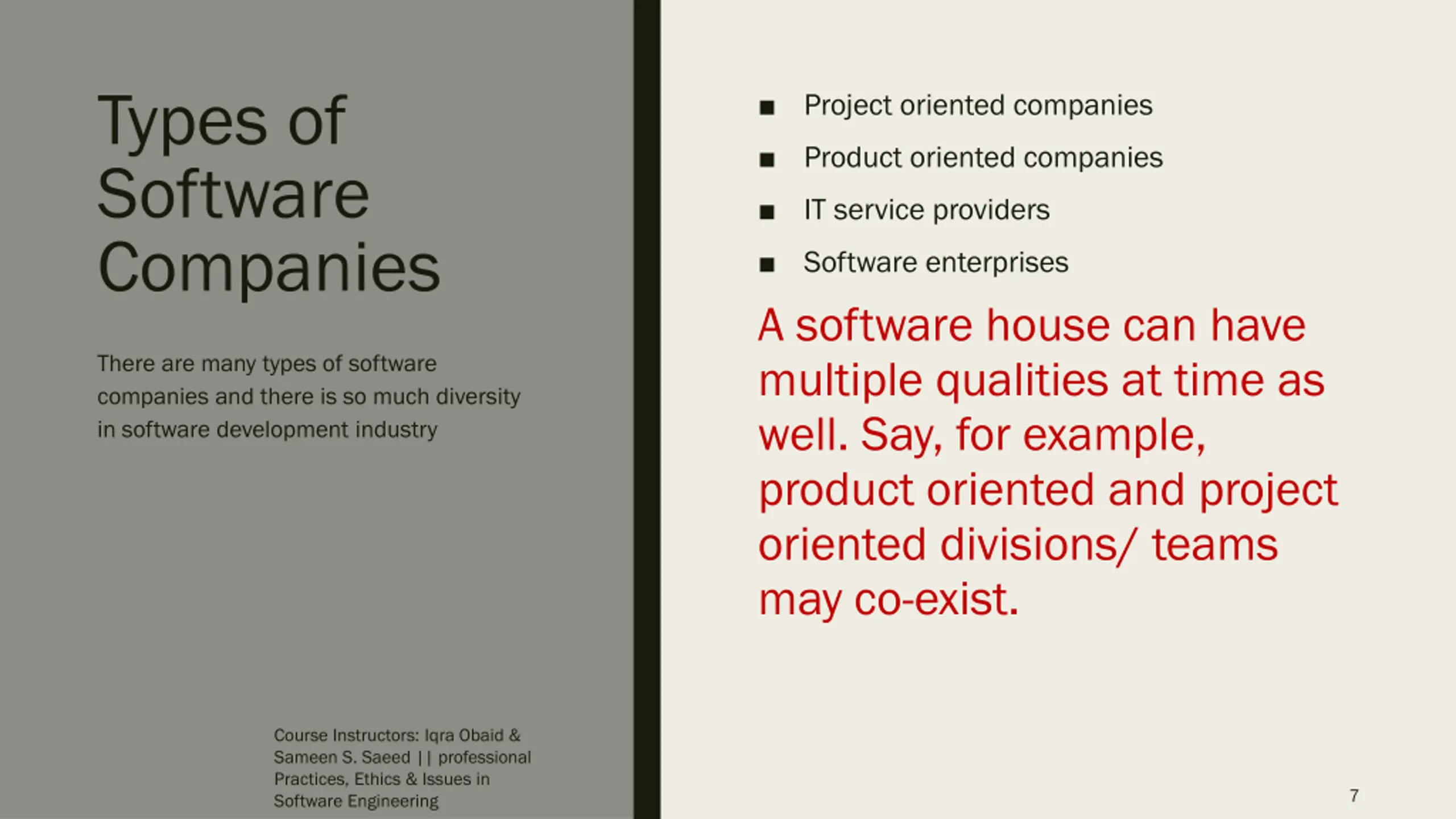 Types of Software Companies

There are many types of software companies and there is so much diversity in software development industry

Course Instructors: Iqra Obaid & Sameen S. Saeed || professional Practices, Ethics & Issues in Software Engineering

■ Project oriented companies
■ Product oriented companies
■ IT service providers
■ Software enterprises

A software house can have multiple qualities at time as well. Say, for example, product oriented and project oriented divisions/ teams may co-exist.

7